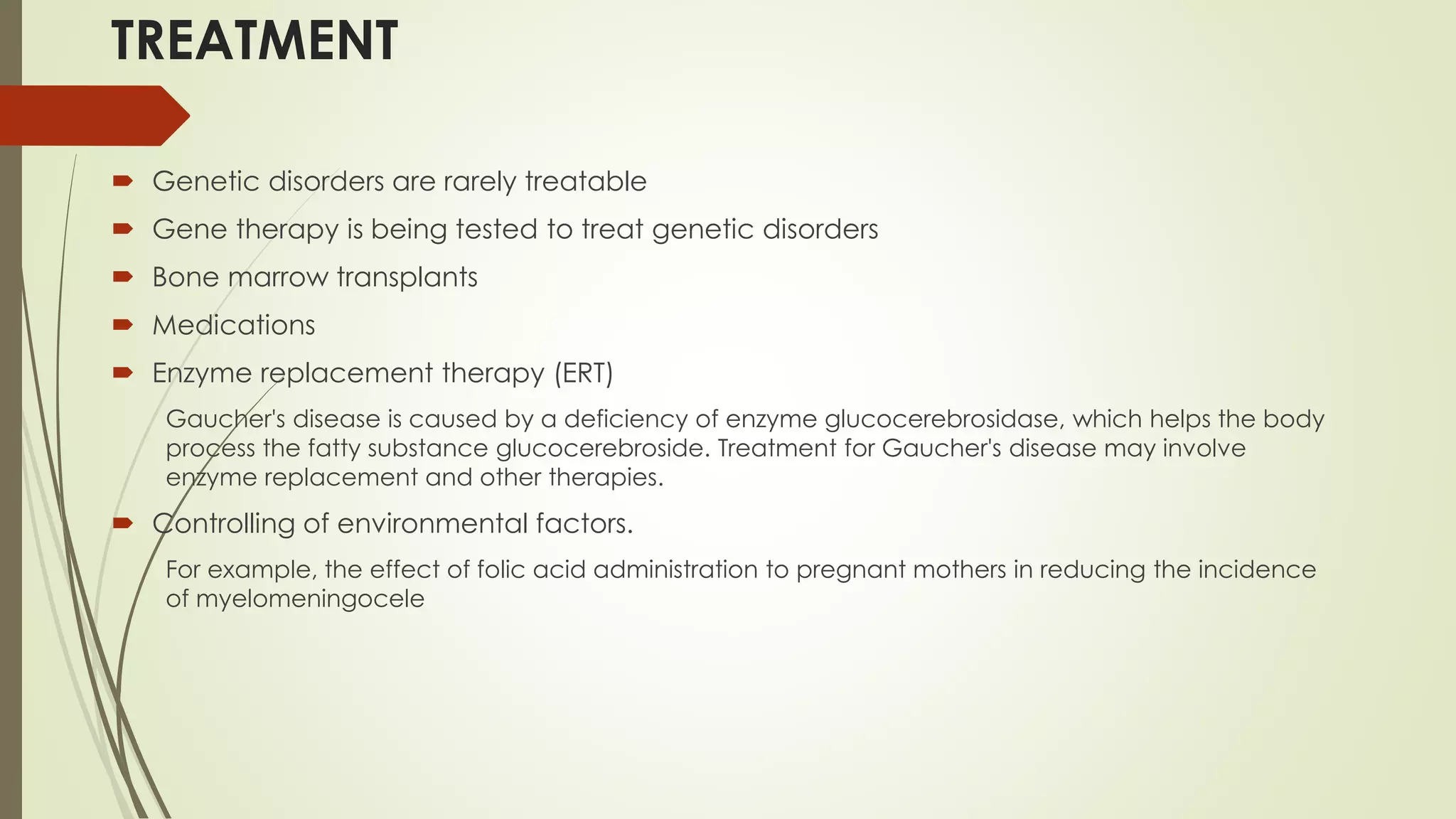 TREATMENT

Genetic disorders are rarely treatable

Gene therapy is being tested to treat genetic disorders

Bone marrow transplants

Medications

Enzyme replacement therapy (ERT)

Gaucher's disease is caused by a deficiency of enzyme glucocerebrosidase, which helps the body process the fatty substance glucocerebroside. Treatment for Gaucher's disease may involve enzyme replacement and other therapies.

Controlling of environmental factors.

For example, the effect of folic acid administration to pregnant mothers in reducing the incidence of myelomeningocele